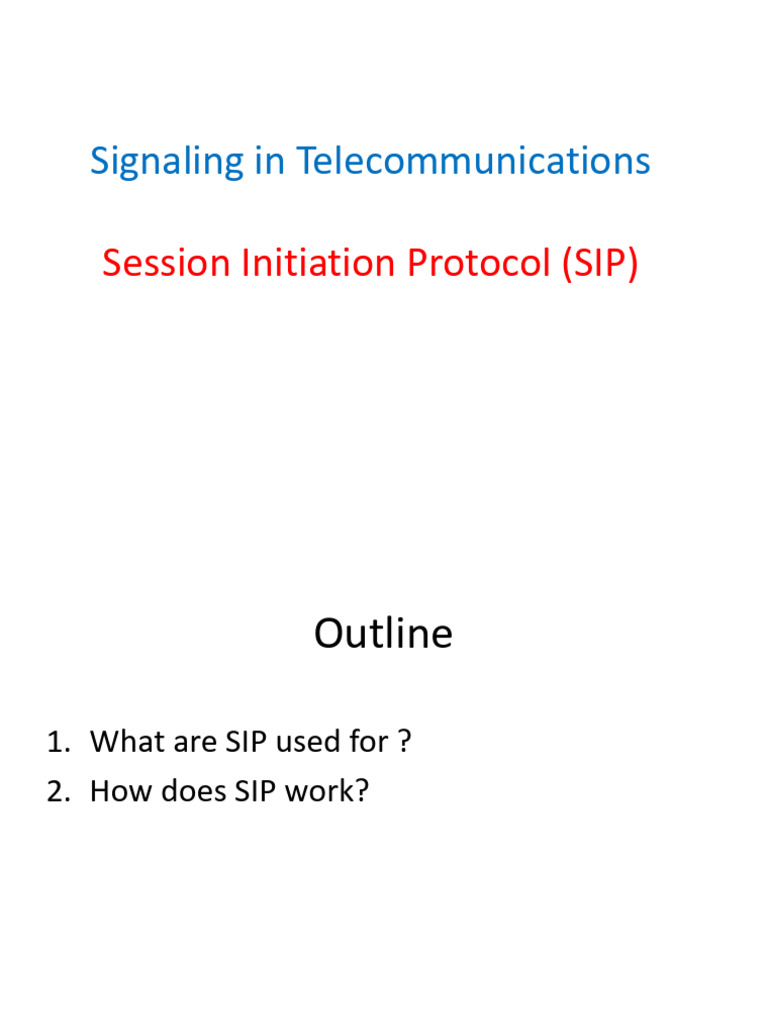 Signaling in Telecommunications

Session Initiation Protocol (SIP)

Outline

1. What are SIP used for ?
2. How does SIP work?